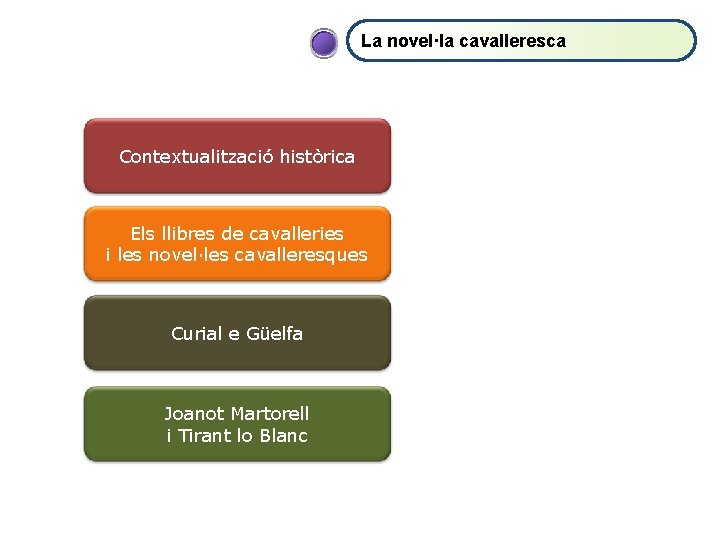 La novel·la cavalleresca

Contextualització històrica

Els llibres de cavalleries i les novel·les cavalleresques

Curial e Güelfa

Joanot Martorell i Tirant lo Blanc